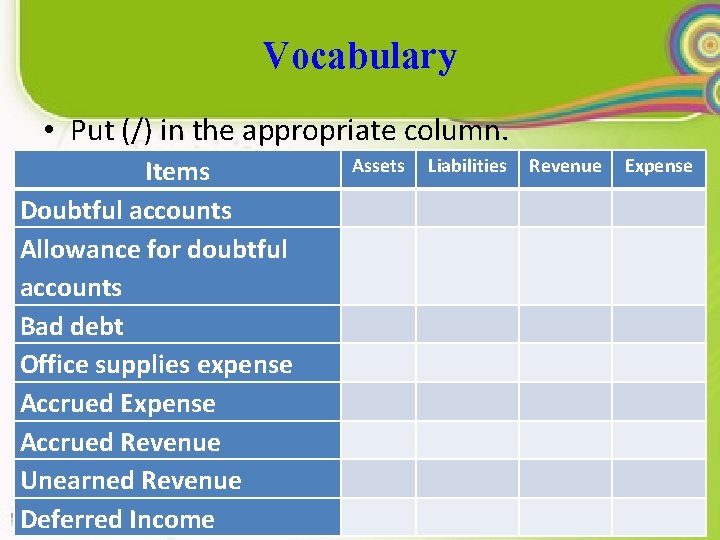 Vocabulary

• Put (/) in the appropriate column.

| Items | Assets | Liabilities | Revenue | Expense |
|---|---|---|---|---|
| Doubtful accounts | | | | |
| Allowance for doubtful accounts | | | | |
| Bad debt | | | | |
| Office supplies expense | | | | |
| Accrued Expense | | | | |
| Accrued Revenue | | | | |
| Unearned Revenue | | | | |
| Deferred Income | | | | |